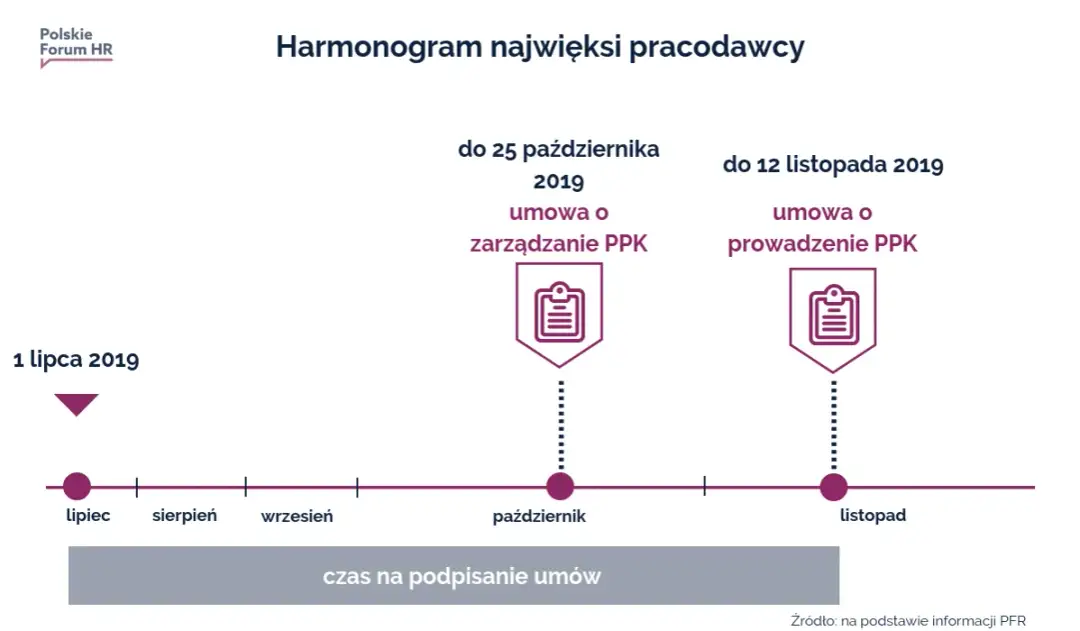 Polskie Forum HR

Harmonogram najwięksi pracodawcy

do 25 października 2019
umowa o zarządzanie PPK

do 12 listopada 2019
umowa o prowadzenie PPK

1 lipca 2019

lipiec
sierpień
wrzesień
październik
listopad

czas na podpisanie umów

Źródło: na podstawie informacji PFR